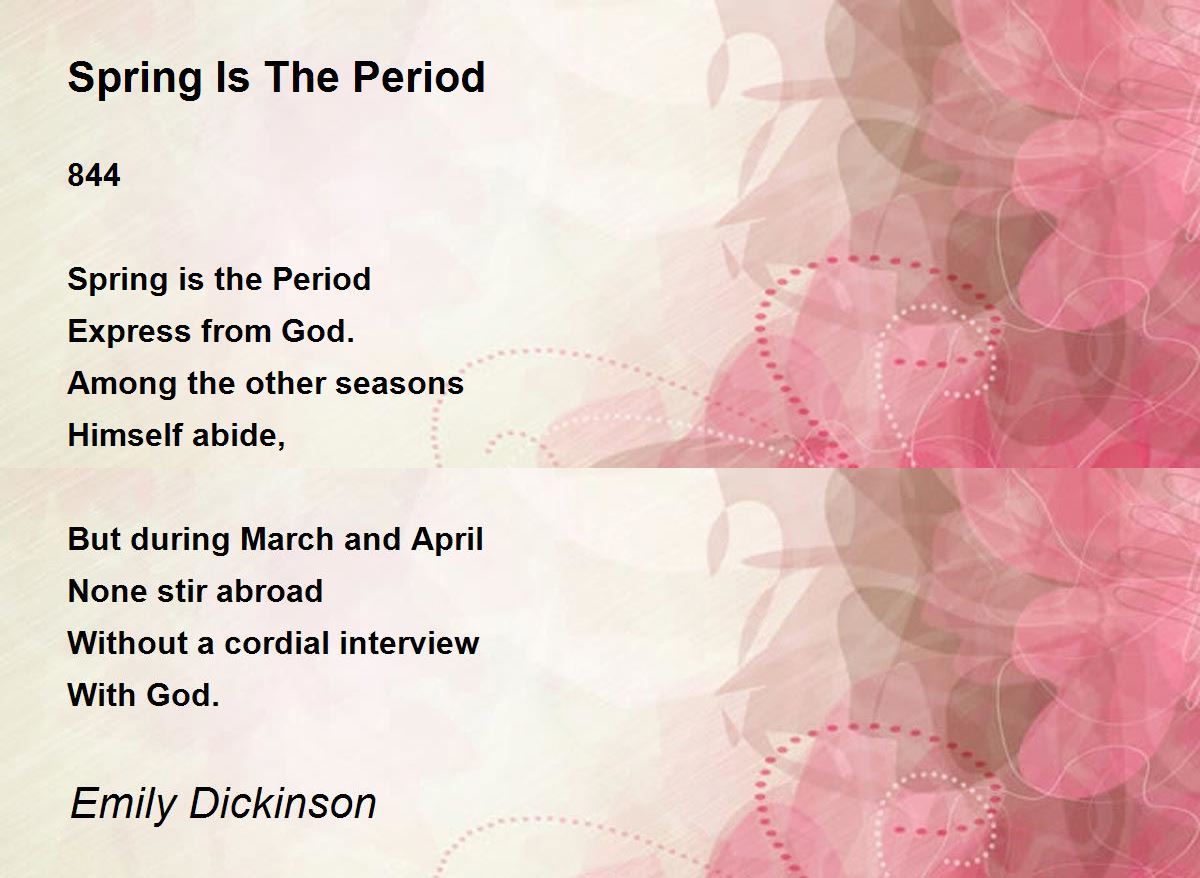 Spring Is The Period

844

Spring is the Period
Express from God.
Among the other seasons
Himself abide,

But during March and April
None stir abroad
Without a cordial interview
With God.

Emily Dickinson